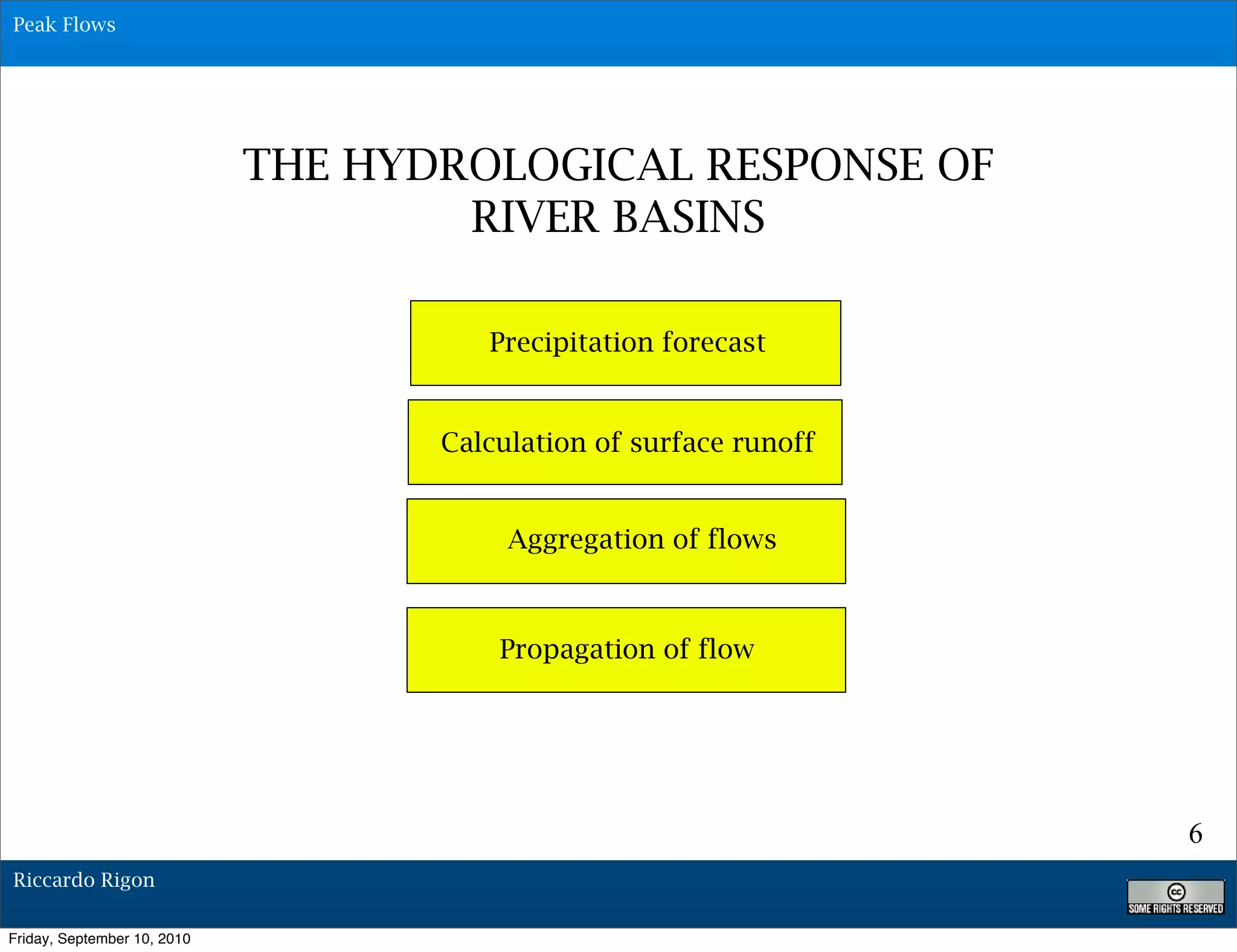 Peak Flows

THE HYDROLOGICAL RESPONSE OF RIVER BASINS

Precipitation forecast

Calculation of surface runoff

Aggregation of flows

Propagation of flow

6

Riccardo Rigon

cc SOME RIGHTS RESERVED

Friday, September 10, 2010